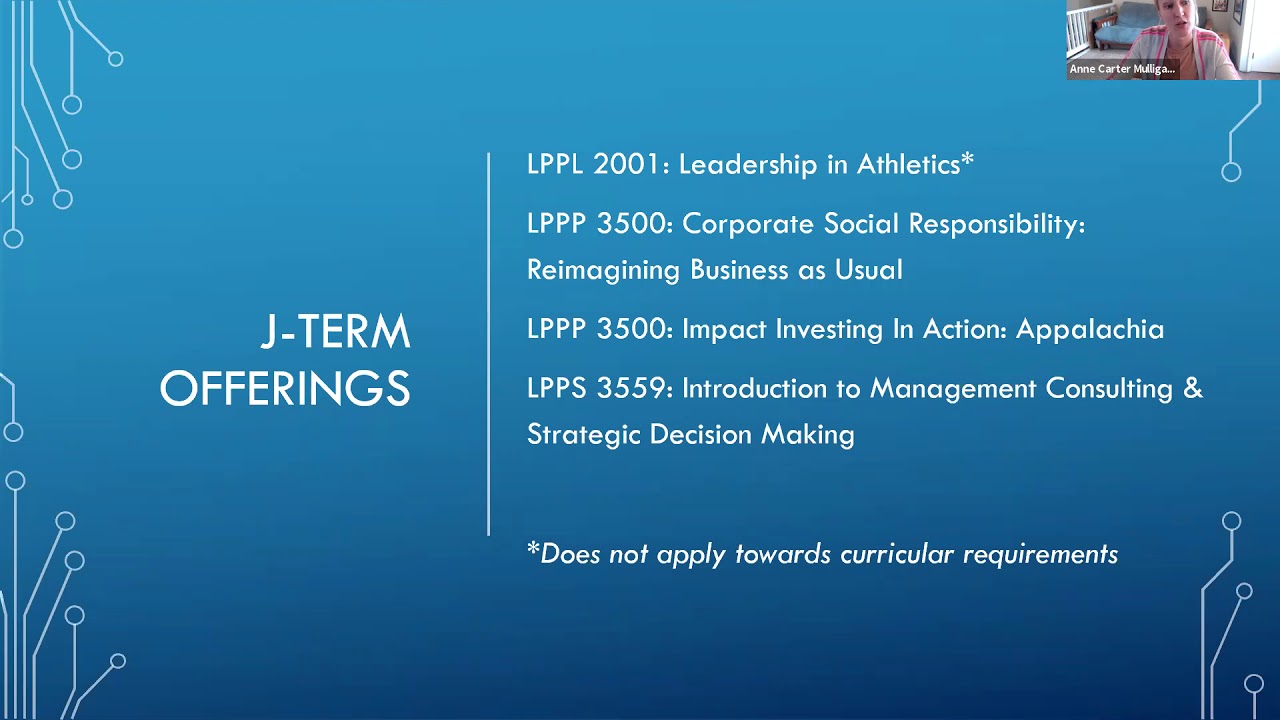 Anne Carter Mulliga...

J-TERM OFFERINGS

LPPL 2001: Leadership in Athletics*

LPPP 3500: Corporate Social Responsibility: Reimagining Business as Usual

LPPP 3500: Impact Investing In Action: Appalachia

LPPS 3559: Introduction to Management Consulting & Strategic Decision Making

*Does not apply towards curricular requirements